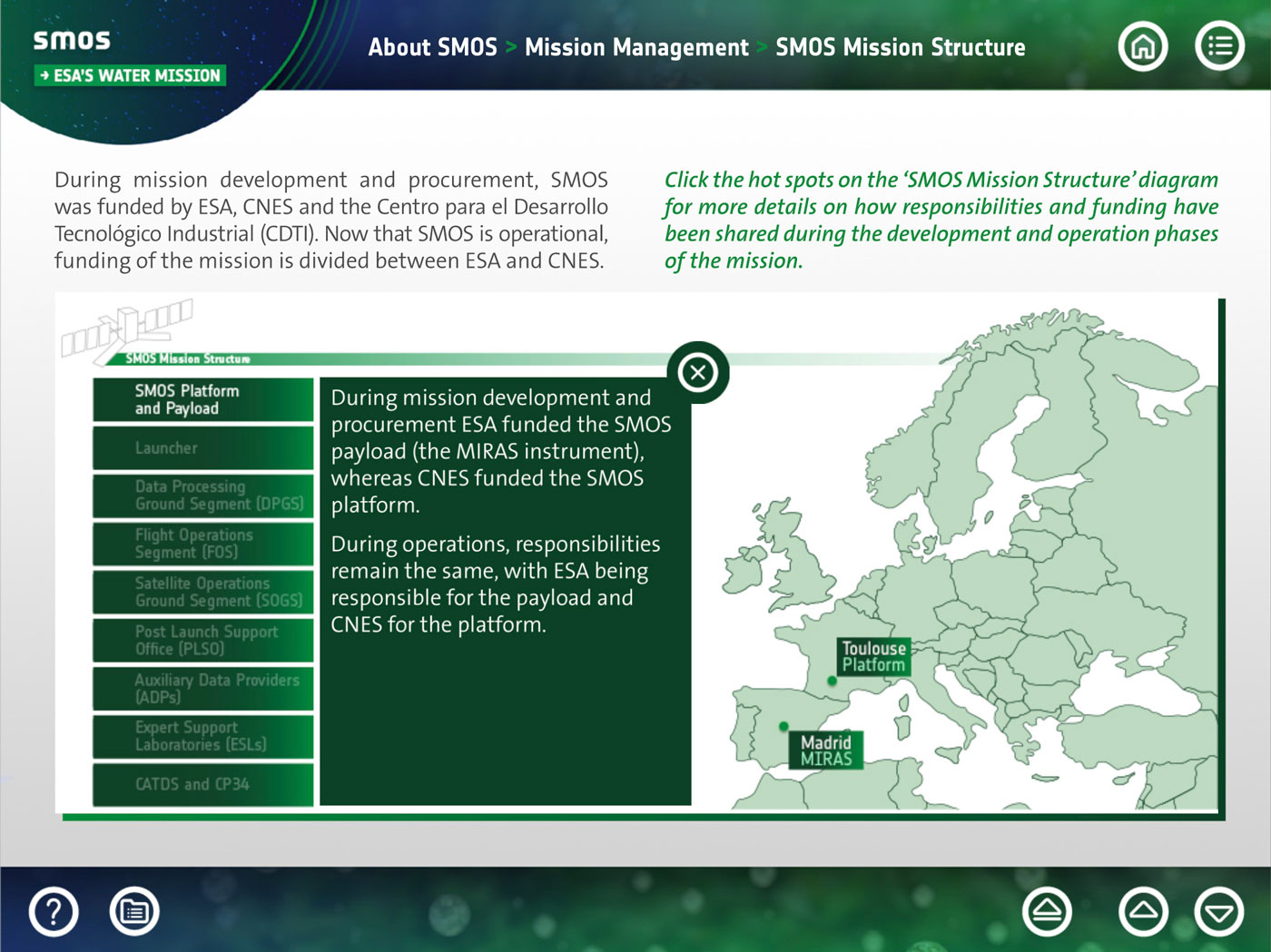 smos
→ ESA'S WATER MISSION

About SMOS > Mission Management > SMOS Mission Structure

During mission development and procurement, SMOS was funded by ESA, CNES and the Centro para el Desarrollo Tecnológico Industrial (CDTI). Now that SMOS is operational, funding of the mission is divided between ESA and CNES.

Click the hot spots on the 'SMOS Mission Structure' diagram for more details on how responsibilities and funding have been shared during the development and operation phases of the mission.

SMOS Mission Structure

SMOS Platform and Payload

Launcher

Data Processing Ground Segment (DPGS)

Flight Operations Segment (FOS)

Satellite Operations Ground Segment (SOGS)

Post Launch Support Office (PLSO)

Auxiliary Data Providers (ADPs)

Expert Support Laboratories (ESLs)

CATDS and CP34

During mission development and procurement ESA funded the SMOS payload (the MIRAS instrument), whereas CNES funded the SMOS platform.

During operations, responsibilities remain the same, with ESA being responsible for the payload and CNES for the platform.

Toulouse Platform

Madrid MIRAS